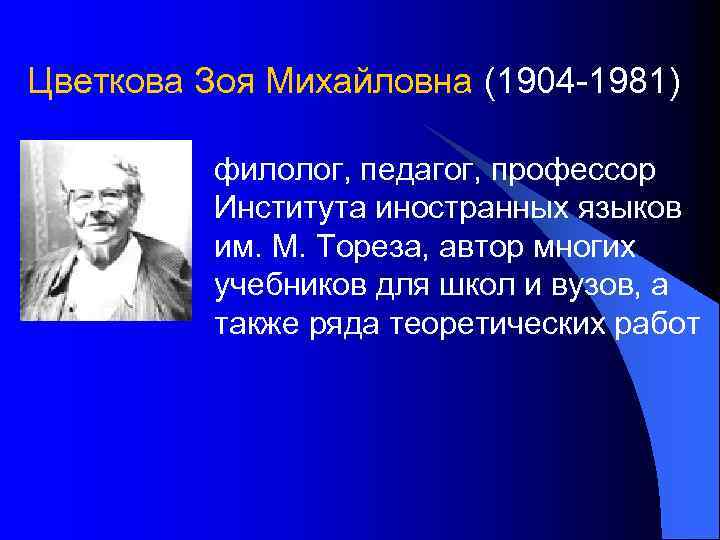 Цветкова Зоя Михайловна (1904-1981)

филолог, педагог, профессор Института иностранных языков им. М. Тореза, автор многих учебников для школ и вузов, а также ряда теоретических работ